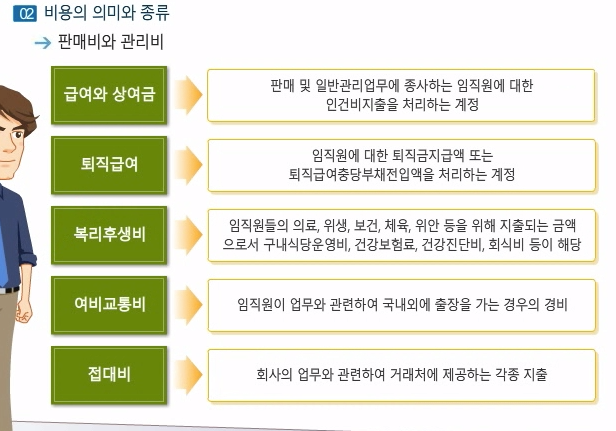 02 비용의 의미와 종류

→ 판매비와 관리비

급여와 상여금

판매 및 일반관리업무에 종사하는 임직원에 대한 인건비지출을 처리하는 계정

퇴직급여

임직원에 대한 퇴직금지급액 또는 퇴직급여충당부채전입액을 처리하는 계정

복리후생비

임직원들의 의료, 위생, 보건, 체육, 위안 등을 위해 지출되는 금액으로서 구내식당운영비, 건강보험료, 건강진단비, 회식비 등이 해당

여비교통비

임직원이 업무와 관련하여 국내외에 출장을 가는 경우의 경비

접대비

회사의 업무와 관련하여 거래처에 제공하는 각종 지출